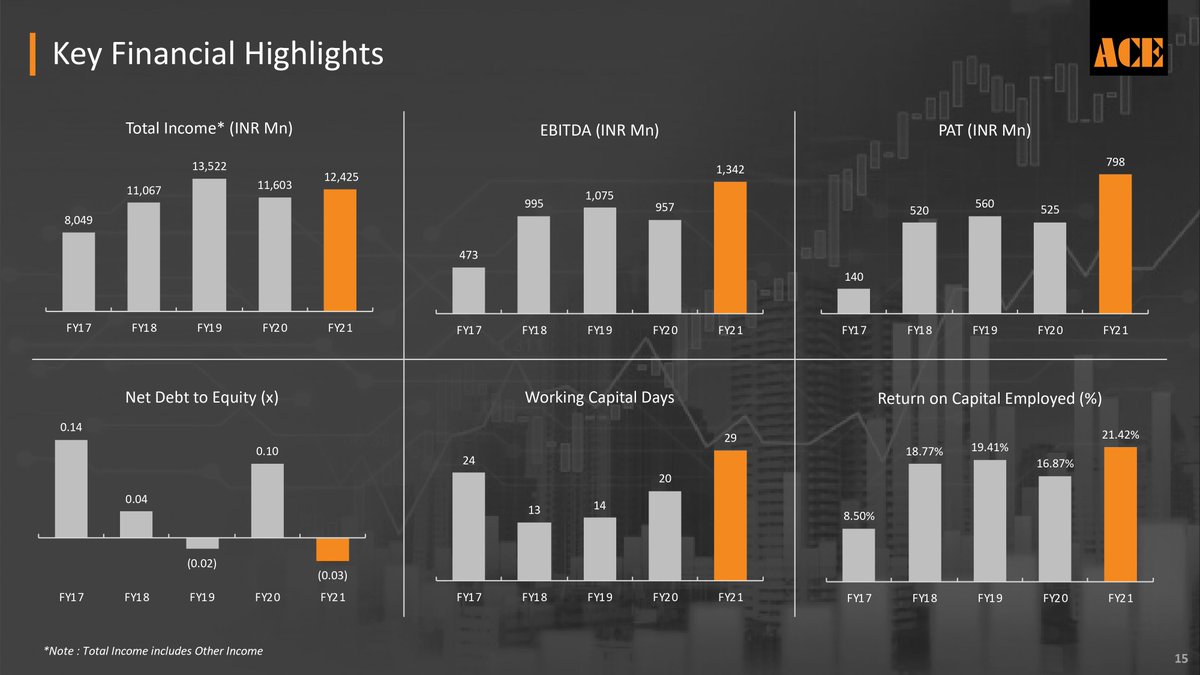 Key Financial Highlights

ACE

Total Income* (INR Mn)

8,049 11,067 13,522 11,603 12,425

FY17 FY18 FY19 FY20 FY21

EBITDA (INR Mn)

473 995 1,075 957 1,342

FY17 FY18 FY19 FY20 FY21

PAT (INR Mn)

140 520 560 525 798

FY17 FY18 FY19 FY20 FY21

Net Debt to Equity (x)

0.14 0.04 (0.02) 0.10 (0.03)

FY17 FY18 FY19 FY20 FY21

Working Capital Days

24 13 14 20 29

FY17 FY18 FY19 FY20 FY21

Return on Capital Employed (%)

8.50% 18.77% 19.41% 16.87% 21.42%

FY17 FY18 FY19 FY20 FY21

*Note : Total Income includes Other Income

15